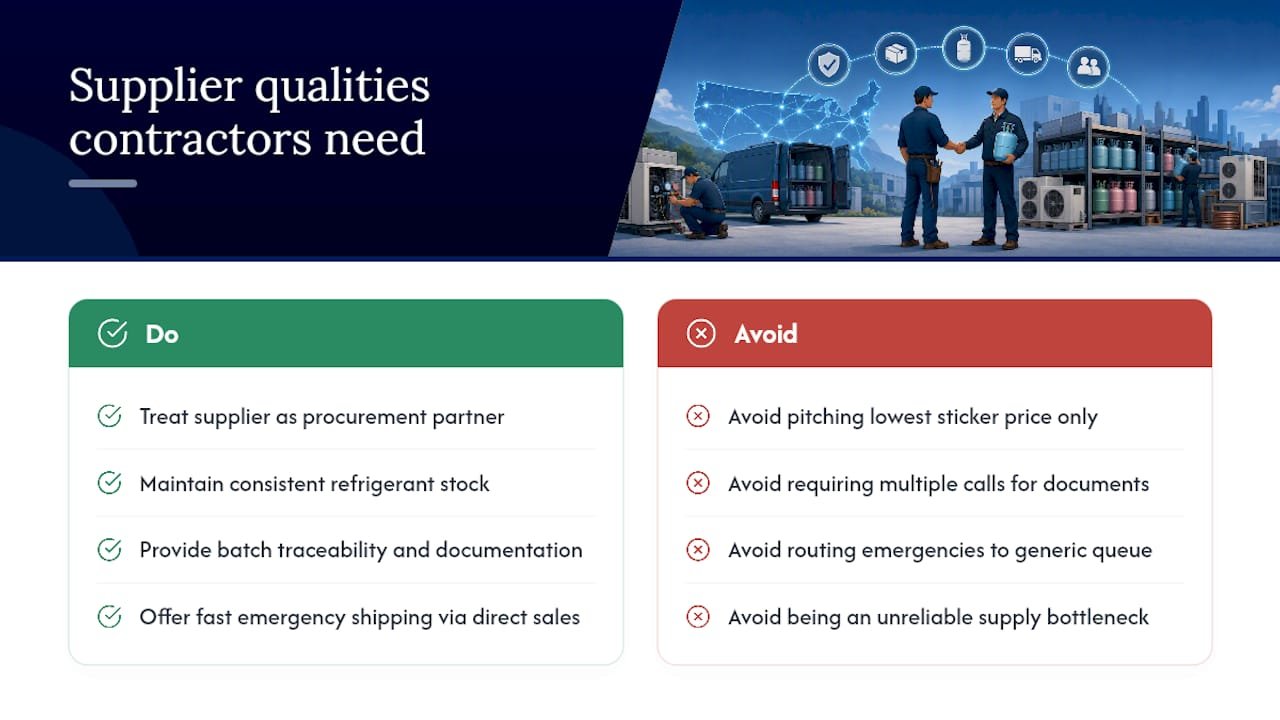 Supplier qualities contractors need

Do

Treat supplier as procurement partner

Maintain consistent refrigerant stock

Provide batch traceability and documentation

Offer fast emergency shipping via direct sales

Avoid

Avoid pitching lowest sticker price only

Avoid requiring multiple calls for documents

Avoid routing emergencies to generic queue

Avoid being an unreliable supply bottleneck